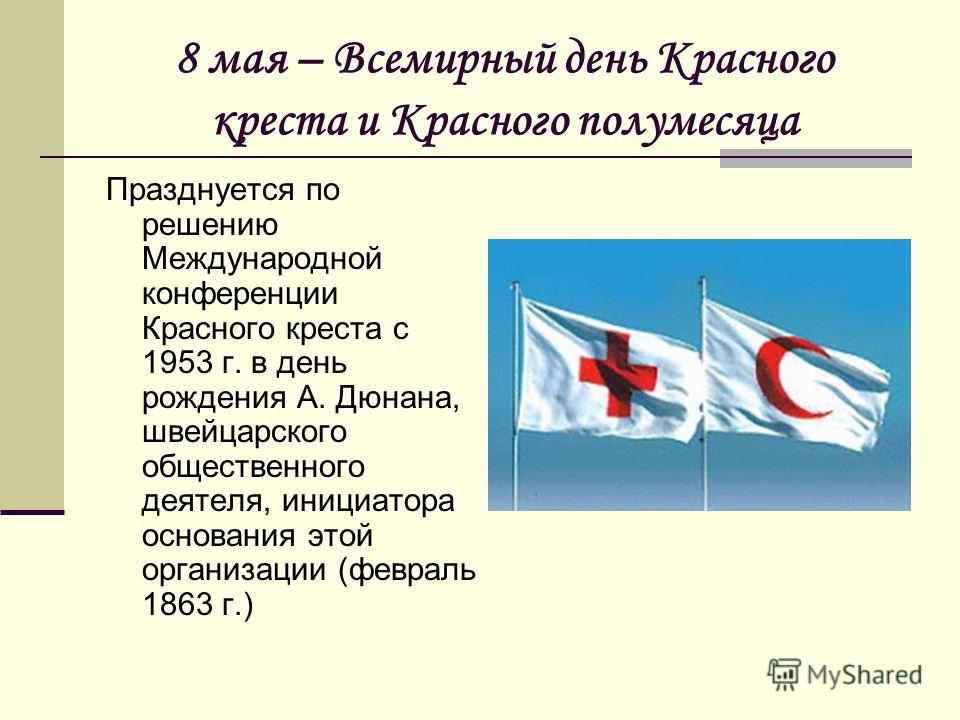 8 мая – Всемирный день Красного креста и Красного полумесяца

Празднуется по решению Международной конференции Красного креста с 1953 г. в день рождения А. Дюнана, швейцарского общественного деятеля, инициатора основания этой организации (февраль 1863 г.)

MyShared